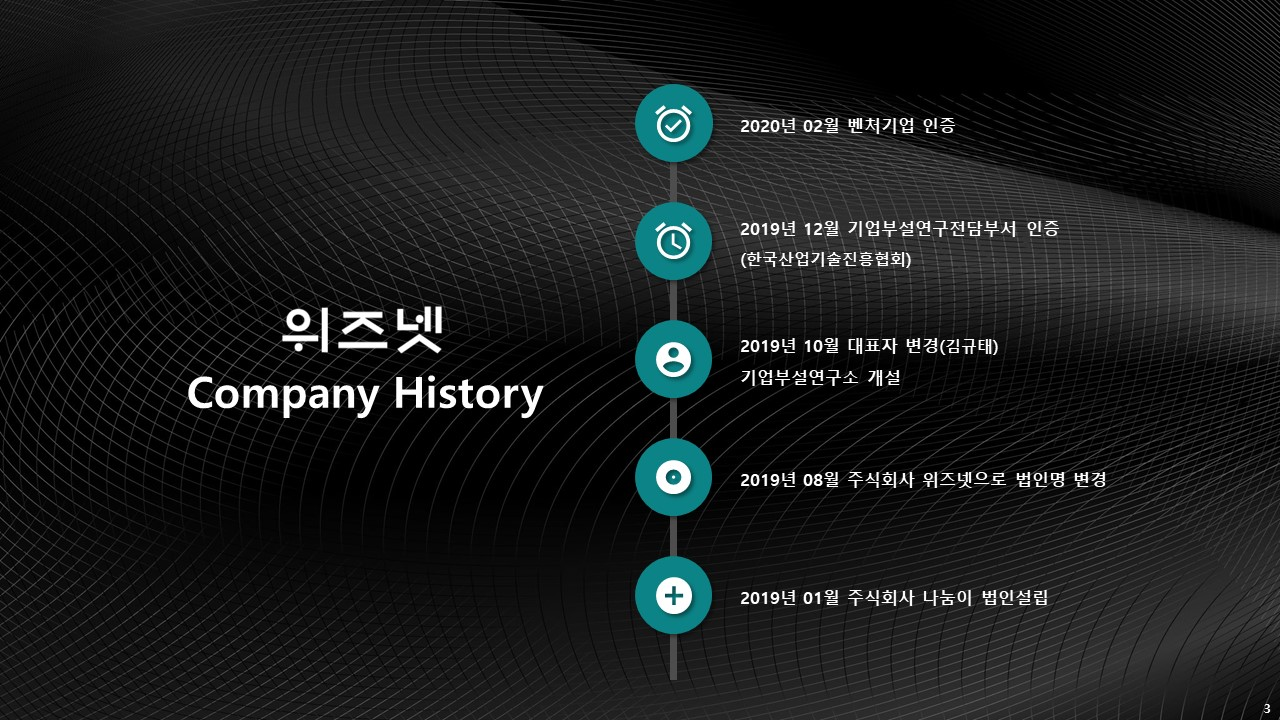 위즈넷
Company History

2020년 02월 벤처기업 인증

2019년 12월 기업부설연구전담부서 인증
(한국산업기술진흥협회)

2019년 10월 대표자 변경(김규태)
기업부설연구소 개설

2019년 08월 주식회사 위즈넷으로 법인명 변경

2019년 01월 주식회사 나눔이 법인설립

3